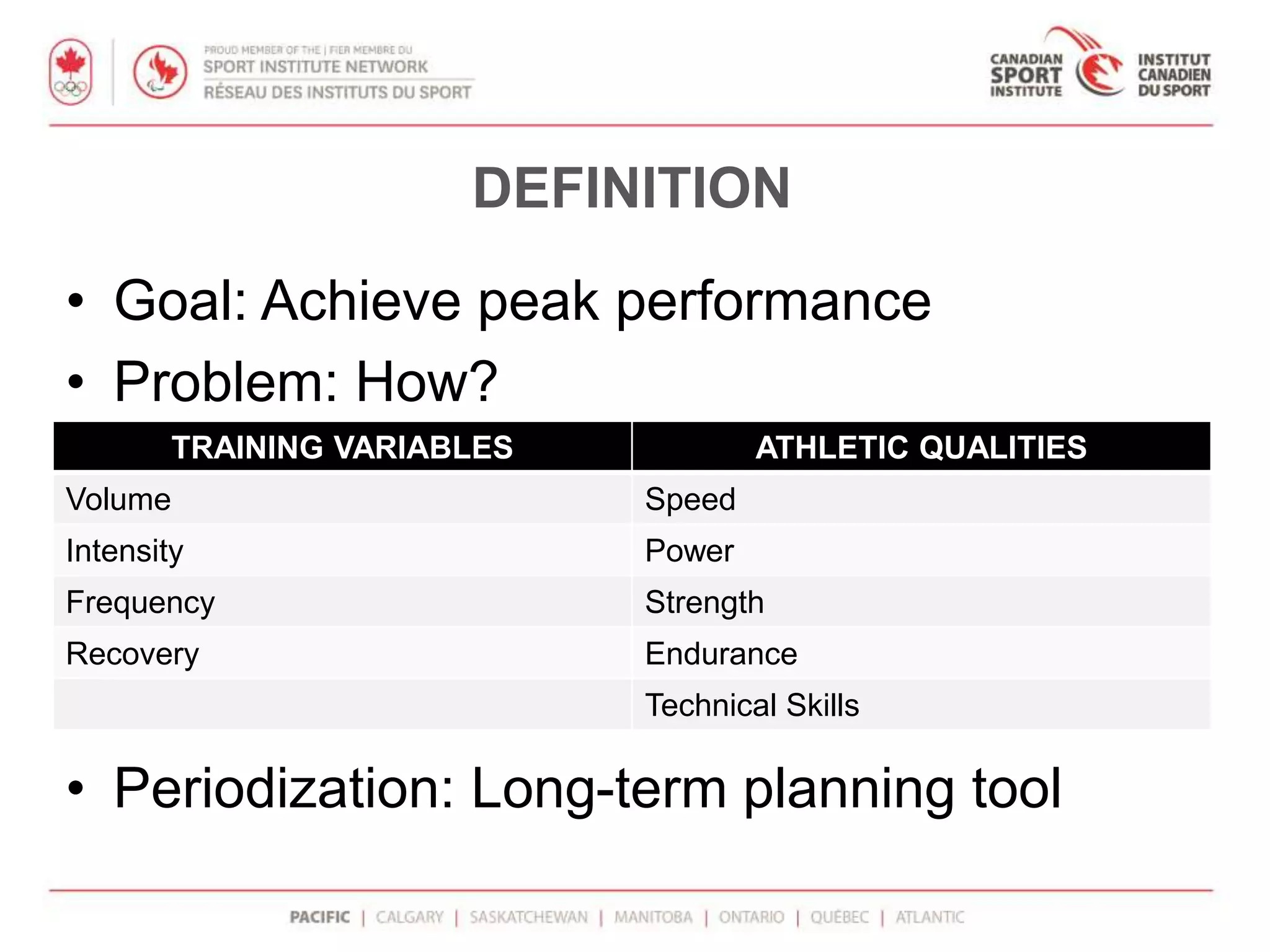 PROUD MEMBER OF THE | FIER MEMBRE DU
SPORT INSTITUTE NETWORK
RÉSEAU DES INSTITUTS DU SPORT

CANADIAN SPORT INSTITUTE
INSTITUT CANADIEN DU SPORT

DEFINITION

• Goal: Achieve peak performance
• Problem: How?

| TRAINING VARIABLES | ATHLETIC QUALITIES |
|---|---|
| Volume | Speed |
| Intensity | Power |
| Frequency | Strength |
| Recovery | Endurance |
| | Technical Skills |

• Periodization: Long-term planning tool

PACIFIC | CALGARY | SASKATCHEWAN | MANITOBA | ONTARIO | QUÉBEC | ATLANTIC